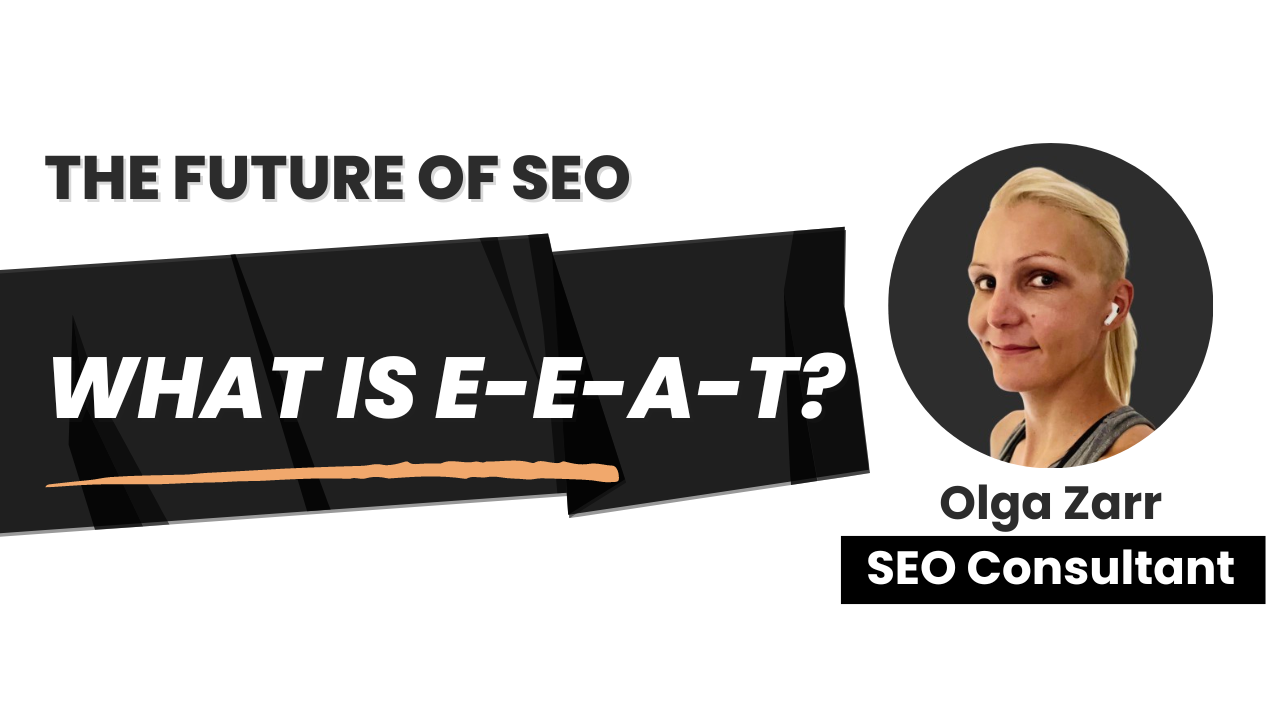 THE FUTURE OF SEO

WHAT IS E-E-A-T?

Olga Zarr

SEO Consultant